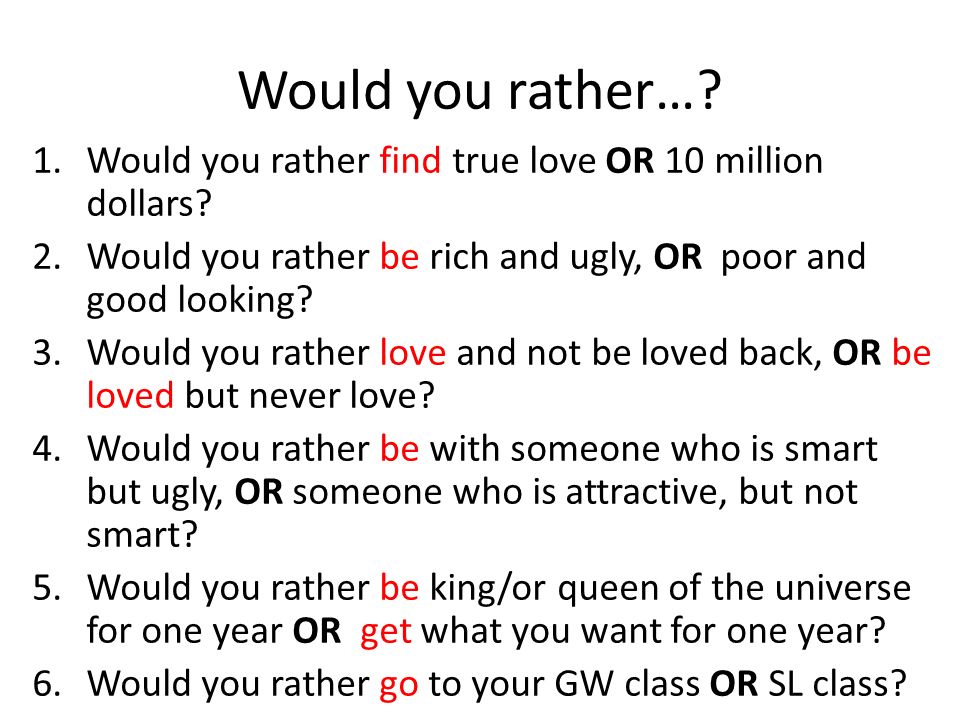 Would you rather…?

1. Would you rather find true love OR 10 million dollars?
2. Would you rather be rich and ugly, OR poor and good looking?
3. Would you rather love and not be loved back, OR be loved but never love?
4. Would you rather be with someone who is smart but ugly, OR someone who is attractive, but not smart?
5. Would you rather be king/or queen of the universe for one year OR get what you want for one year?
6. Would you rather go to your GW class OR SL class?